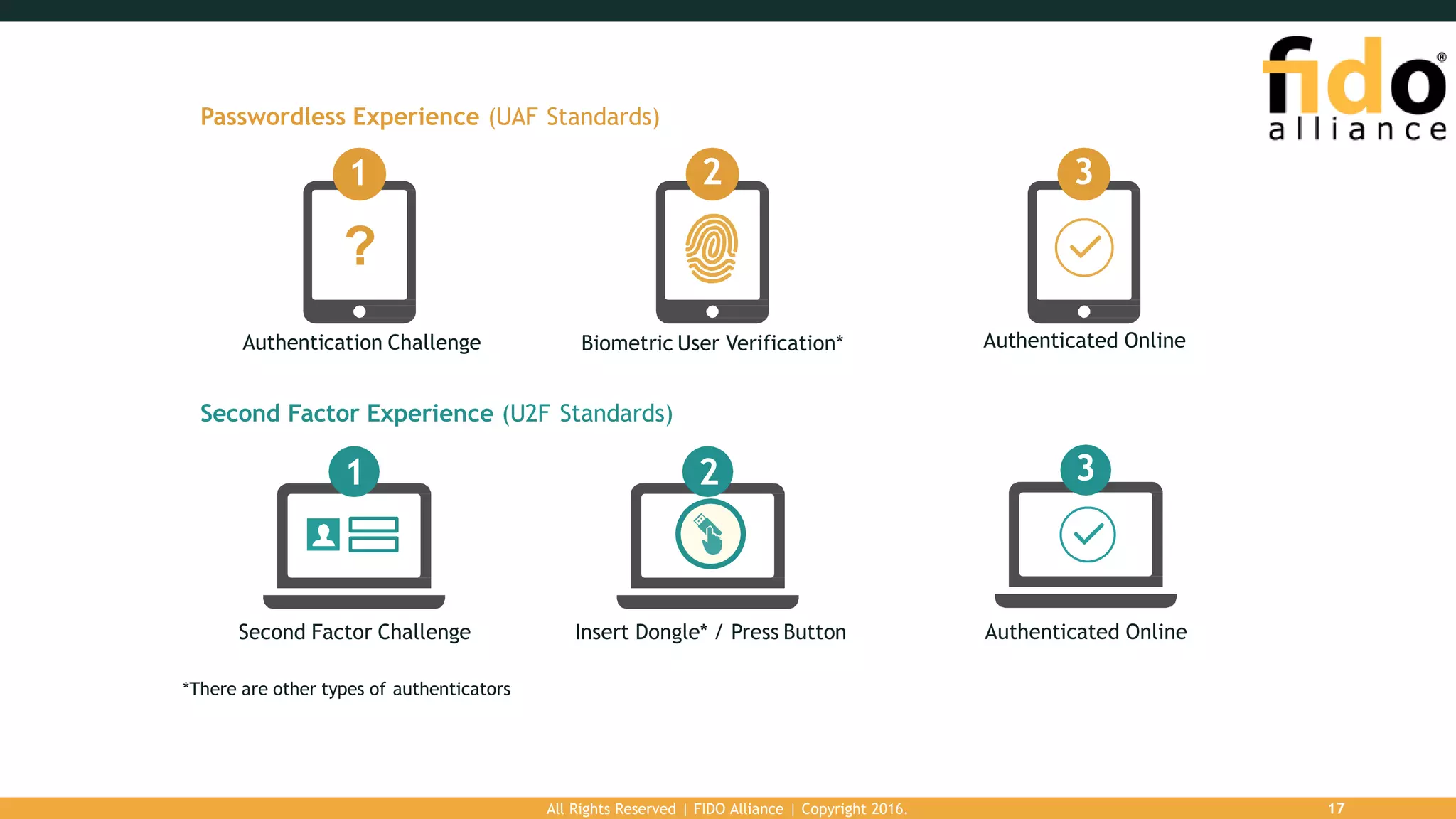 fido® alliance

Passwordless Experience (UAF Standards)

1
?
Authentication Challenge

2
Biometric User Verification*

3
Authenticated Online

Second Factor Experience (U2F Standards)

1
Second Factor Challenge

2
Insert Dongle* / Press Button

3
Authenticated Online

*There are other types of authenticators

All Rights Reserved | FIDO Alliance | Copyright 2016.

17